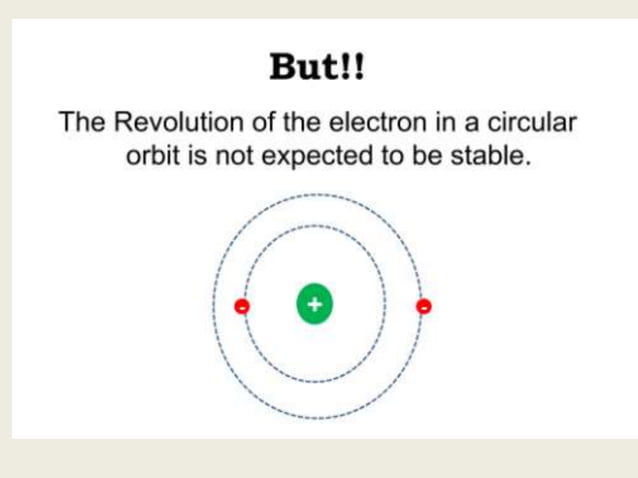 But!!

The Revolution of the electron in a circular orbit is not expected to be stable.

-
+
-